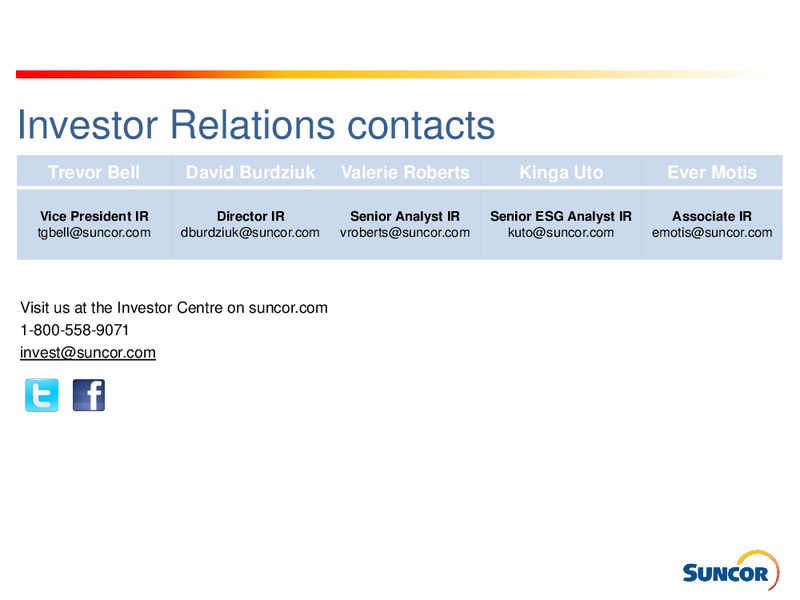 Investor Relations contacts

| Trevor Bell | David Burdziuk | Valerie Roberts | Kinga Uto | Ever Motis |
|---|---|---|---|---|
| **Vice President IR** tgbell@suncor.com | **Director IR** dburdziuk@suncor.com | **Senior Analyst IR** vroberts@suncor.com | **Senior ESG Analyst IR** kuto@suncor.com | **Associate IR** emotis@suncor.com |

Visit us at the Investor Centre on suncor.com
1-800-558-9071
invest@suncor.com

SUNCOR